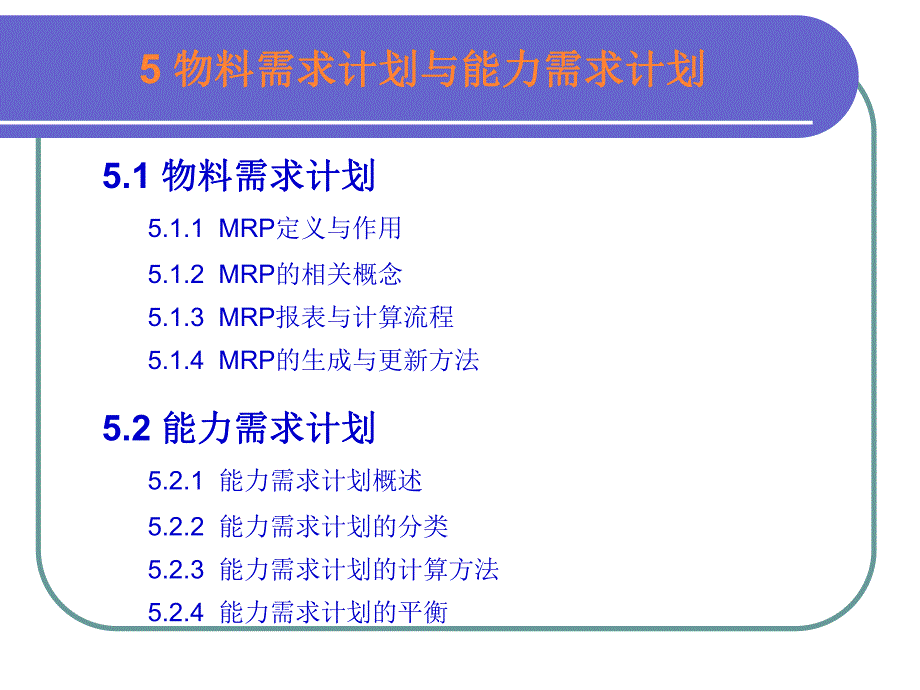 5 物料需求计划与能力需求计划

5.1 物料需求计划

5.1.1 MRP定义与作用

5.1.2 MRP的相关概念

5.1.3 MRP报表与计算流程

5.1.4 MRP的生成与更新方法

5.2 能力需求计划

5.2.1 能力需求计划概述

5.2.2 能力需求计划的分类

5.2.3 能力需求计划的计算方法

5.2.4 能力需求计划的平衡